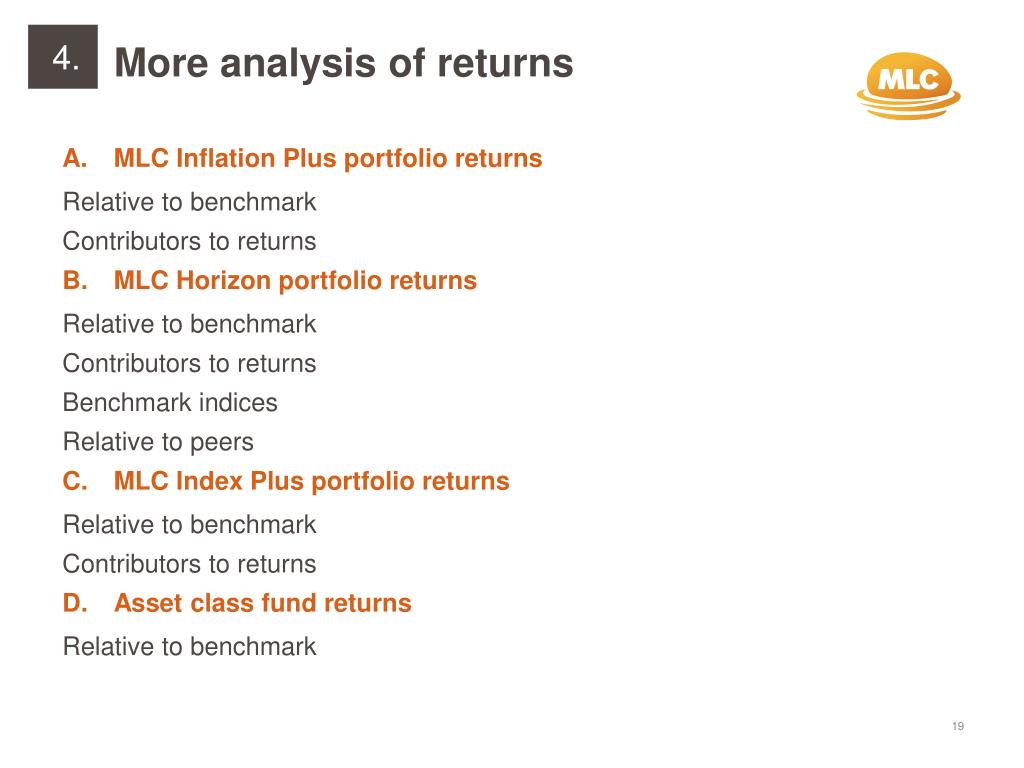 4. More analysis of returns

MLC

A. MLC Inflation Plus portfolio returns

Relative to benchmark

Contributors to returns

B. MLC Horizon portfolio returns

Relative to benchmark

Contributors to returns

Benchmark indices

Relative to peers

C. MLC Index Plus portfolio returns

Relative to benchmark

Contributors to returns

D. Asset class fund returns

Relative to benchmark

19